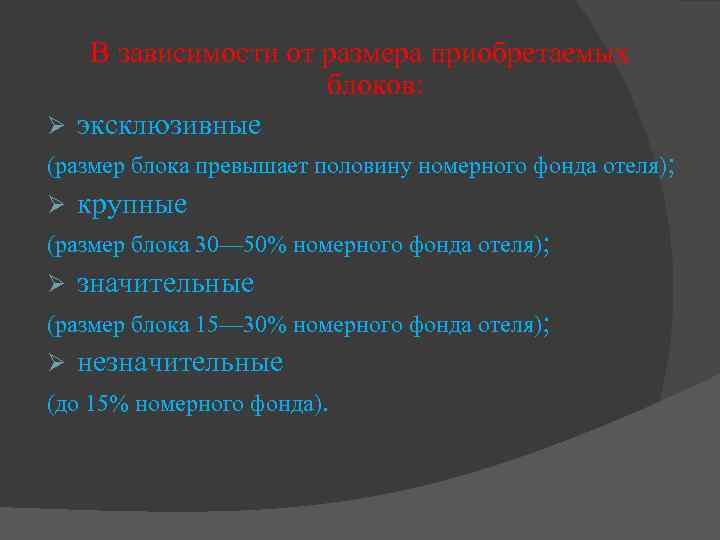 В зависимости от размера приобретаемых блоков:

➢ эксклюзивные

(размер блока превышает половину номерного фонда отеля);

➢ крупные

(размер блока 30—50% номерного фонда отеля);

➢ значительные

(размер блока 15—30% номерного фонда отеля);

➢ незначительные

(до 15% номерного фонда).